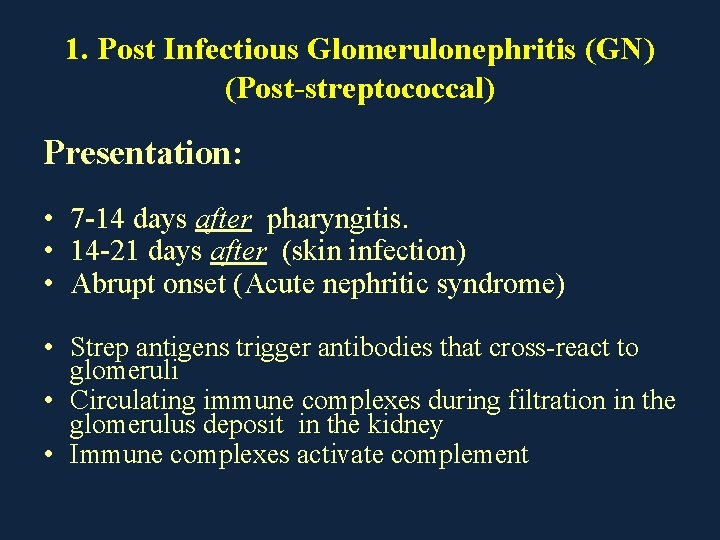 1. Post Infectious Glomerulonephritis (GN) (Post-streptococcal)

Presentation:

• 7-14 days after pharyngitis.
• 14-21 days after (skin infection)
• Abrupt onset (Acute nephritic syndrome)

• Strep antigens trigger antibodies that cross-react to glomeruli
• Circulating immune complexes during filtration in the glomerulus deposit in the kidney
• Immune complexes activate complement